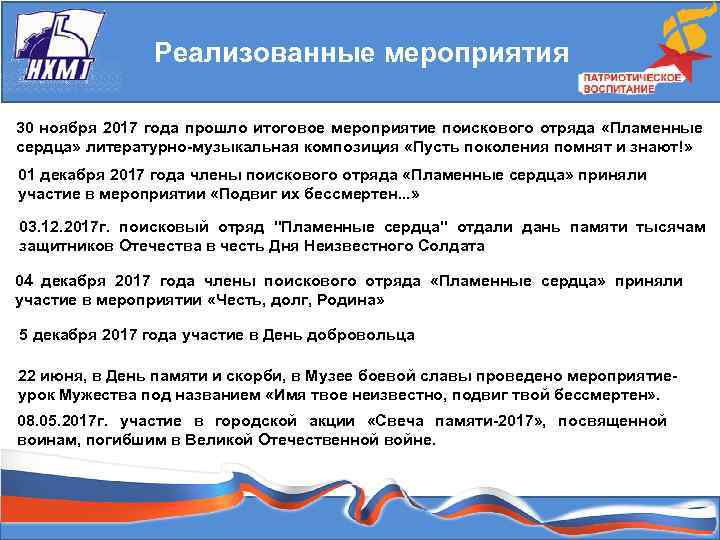 НХМТ

Реализованные мероприятия

ПАТРИОТИЧЕСКОЕ ВОСПИТАНИЕ

30 ноября 2017 года прошло итоговое мероприятие поискового отряда «Пламенные сердца» литературно-музыкальная композиция «Пусть поколения помнят и знают!»

01 декабря 2017 года члены поискового отряда «Пламенные сердца» приняли участие в мероприятии «Подвиг их бессмертен...»

03.12.2017г. поисковый отряд "Пламенные сердца" отдали дань памяти тысячам защитников Отечества в честь Дня Неизвестного Солдата

04 декабря 2017 года члены поискового отряда «Пламенные сердца» приняли участие в мероприятии «Честь, долг, Родина»

5 декабря 2017 года участие в День добровольца

22 июня, в День памяти и скорби, в Музее боевой славы проведено мероприятие-урок Мужества под названием «Имя твое неизвестно, подвиг твой бессмертен».

08.05.2017г. участие в городской акции «Свеча памяти-2017», посвященной воинам, погибшим в Великой Отечественной войне.